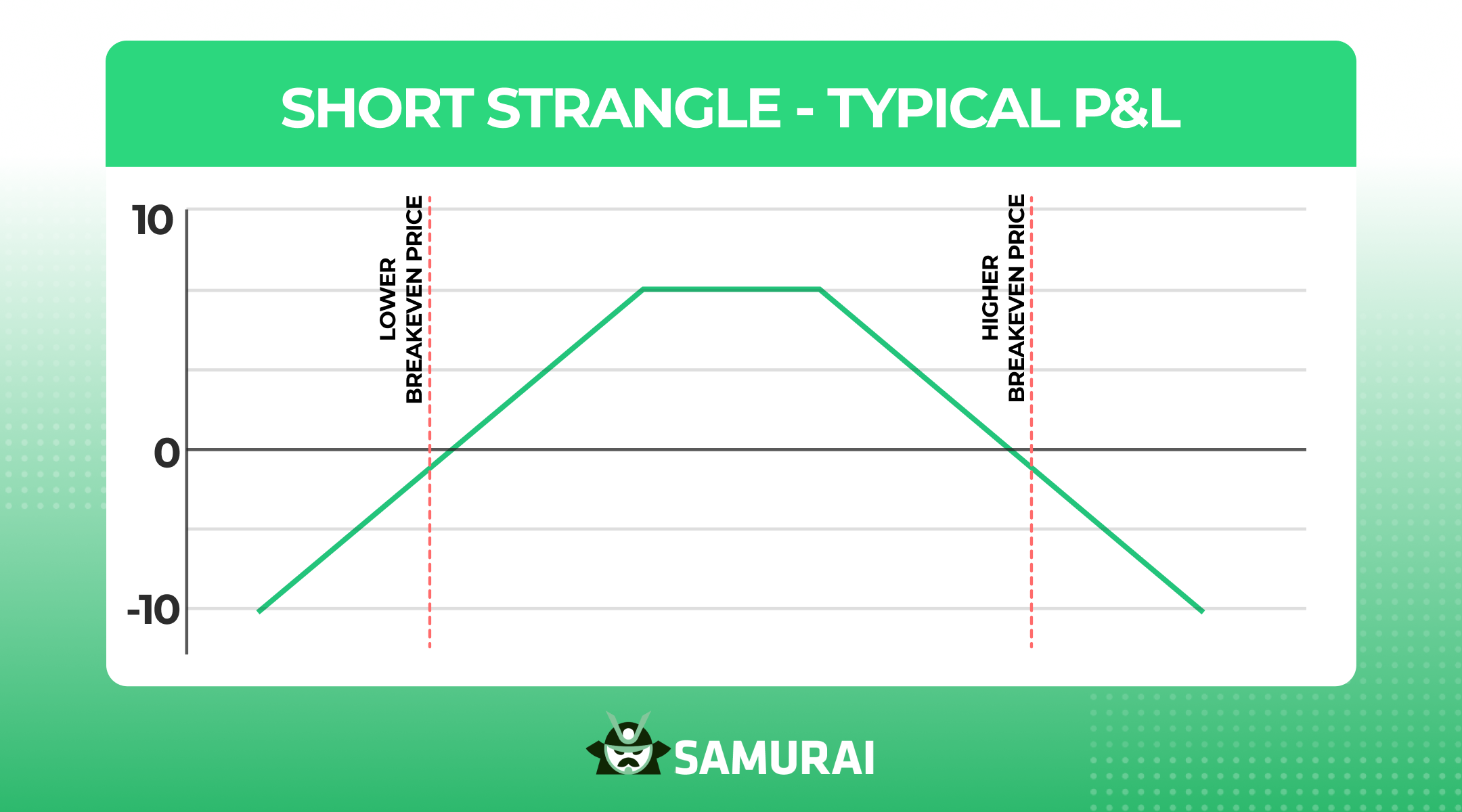 SHORT STRANGLE - TYPICAL P&L

10

0

-10

LOWER BREAKEVEN PRICE

HIGHER BREAKEVEN PRICE

SAMURAI